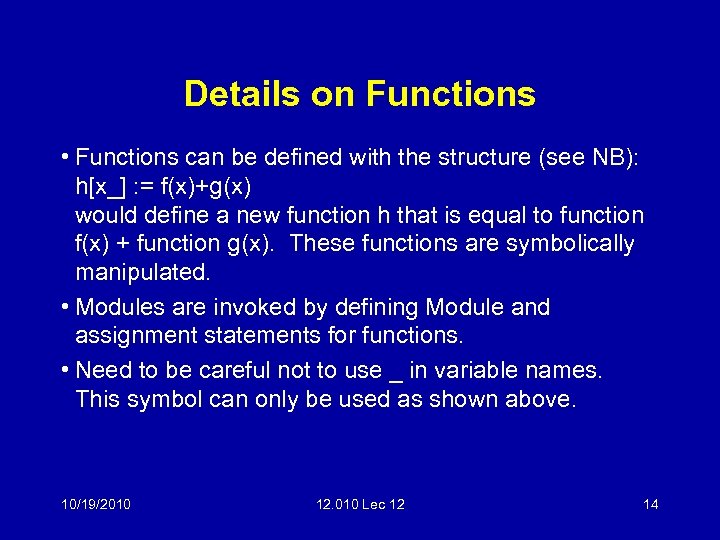 Details on Functions

• Functions can be defined with the structure (see NB):
h[x_] := f(x)+g(x)
would define a new function h that is equal to function f(x) + function g(x). These functions are symbolically manipulated.

• Modules are invoked by defining Module and assignment statements for functions.

• Need to be careful not to use _ in variable names. This symbol can only be used as shown above.

10/19/2010

12.010 Lec 12

14